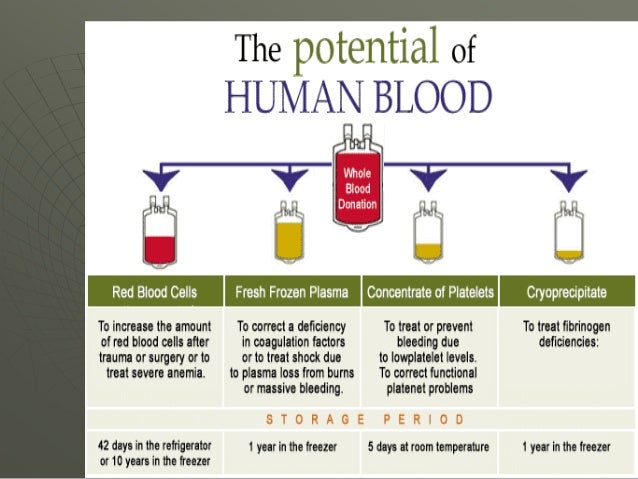 The potential of HUMAN BLOOD

Whole Blood Donation

| Red Blood Cells | Fresh Frozen Plasma | Concentrate of Platelets | Cryoprecipitate |
|---|---|---|---|
| To increase the amount of red blood cells after trauma or surgery or to treat severe anemia. | To correct a deficiency in coagulation factors or to treat shock due to plasma loss from burns or massive bleeding. | To treat or prevent bleeding due to lowplatelet levels. To correct functional platenet problems | To treat fibrinogen deficiencies: |
| STORAGE PERIOD | | | |
| 42 days in the refrigerator or 10 years in the freezer | 1 year in the freezer | 5 days at room temperature | 1 year in the freezer |